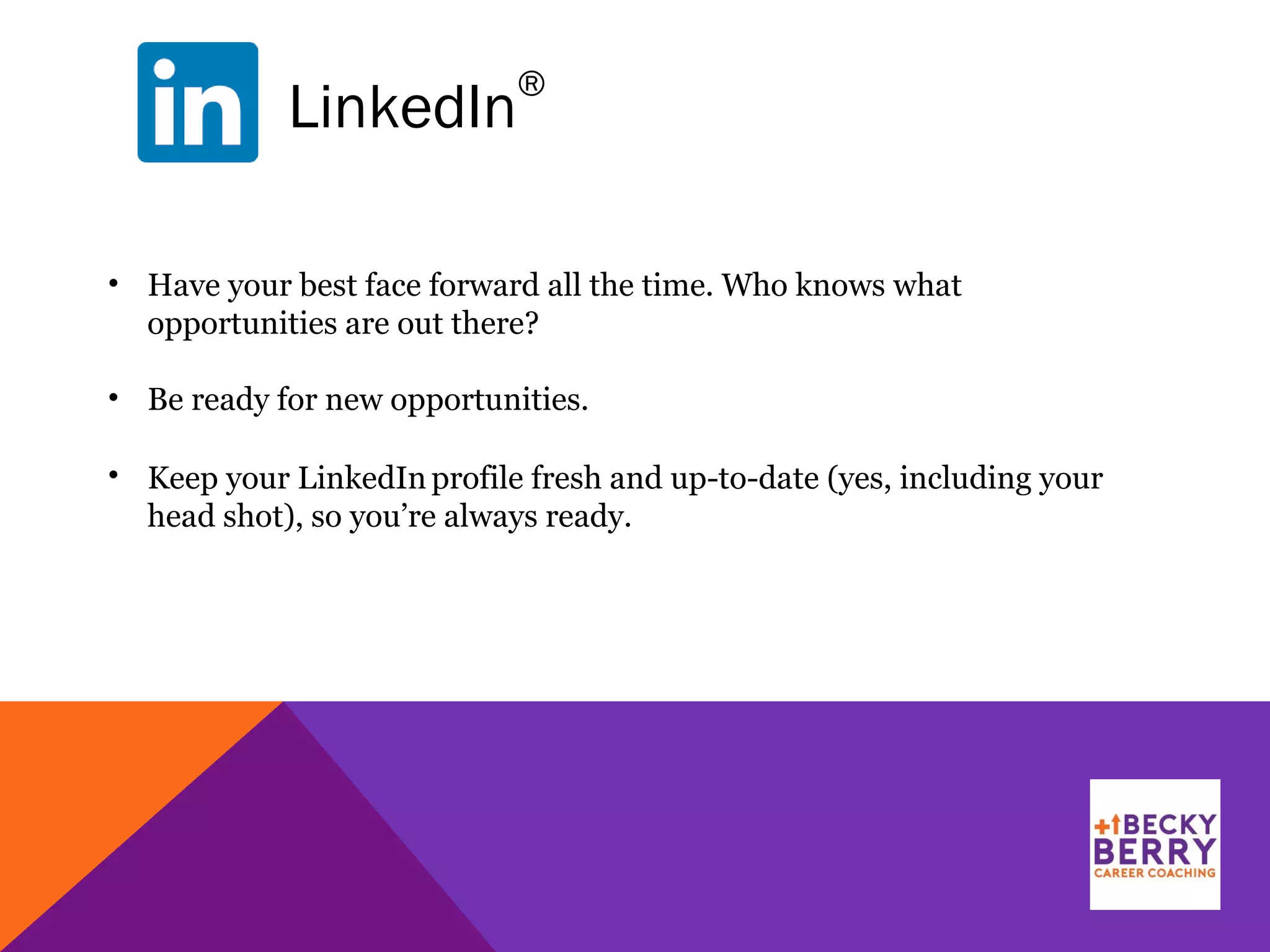 in LinkedIn®

• Have your best face forward all the time. Who knows what opportunities are out there?

• Be ready for new opportunities.

• Keep your LinkedIn profile fresh and up-to-date (yes, including your head shot), so you're always ready.

BECKY BERRY CAREER COACHING